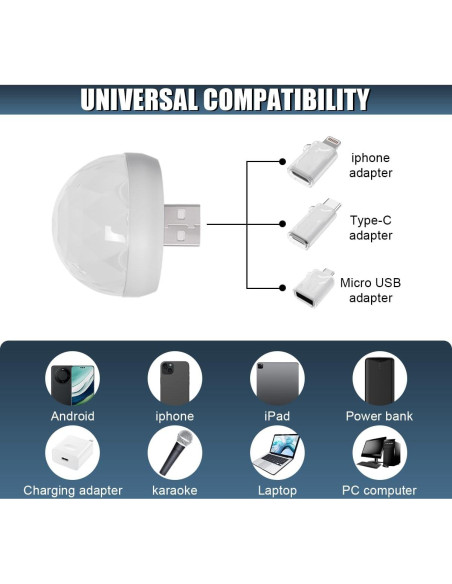 UNIVERSAL COMPATIBILITY

iphone adapter

Type-C adapter

Micro USB adapter

Android
iphone
iPad
Power bank

Charging adapter
karaoke
Laptop
PC computer